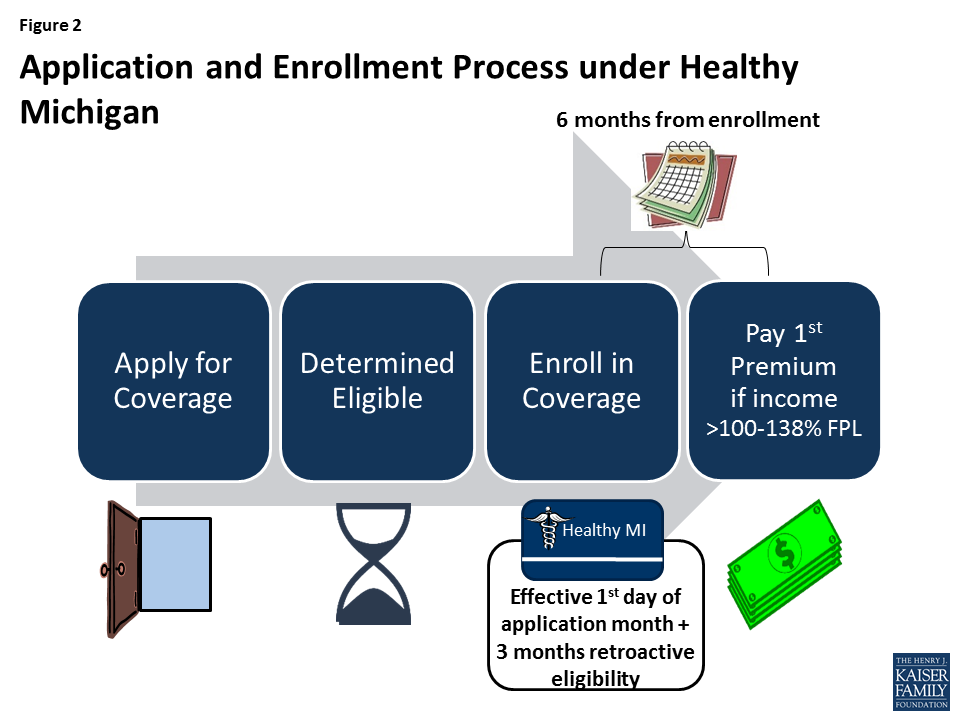 Figure 2

Application and Enrollment Process under Healthy Michigan

6 months from enrollment

Apply for Coverage

Determined Eligible

Enroll in Coverage

Pay 1$^{st}$ Premium if income >100-138% FPL

Healthy MI

Effective 1$^{st}$ day of application month + 3 months retroactive eligibility

THE HENRY J. KAISER FAMILY FOUNDATION